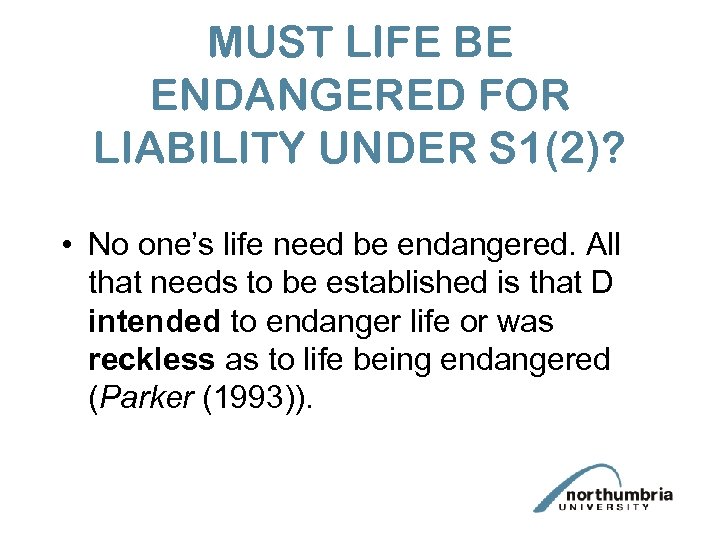 MUST LIFE BE ENDANGERED FOR LIABILITY UNDER S1(2)?

• No one's life need be endangered. All that needs to be established is that D intended to endanger life or was reckless as to life being endangered (Parker (1993)).

northumbria
UNIVERSITY